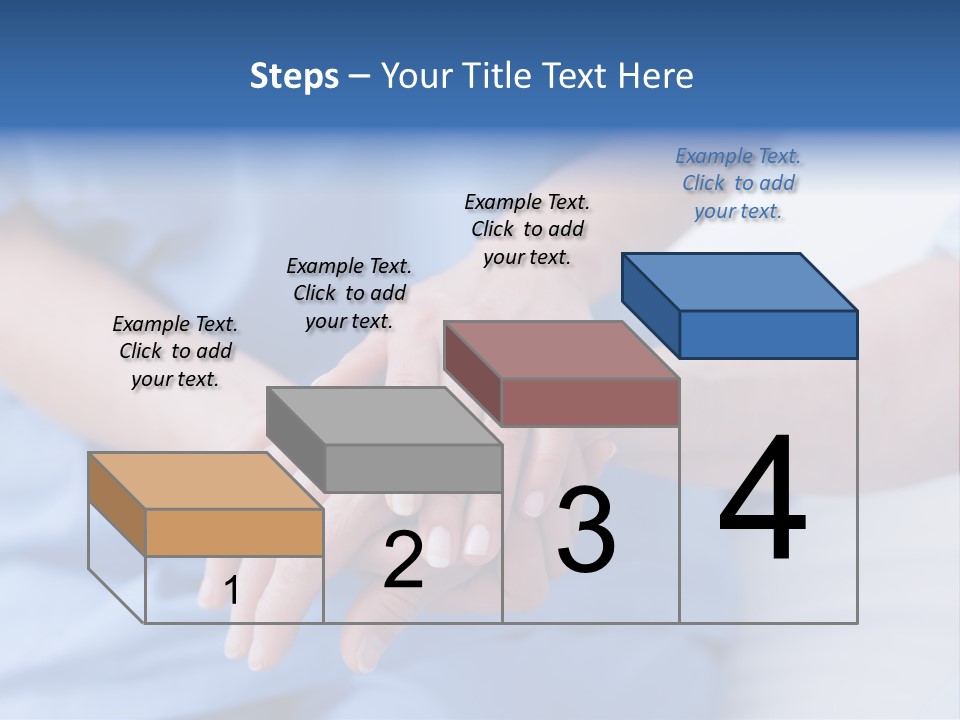 Steps – Your Title Text Here

Example Text. Click to add your text.

Example Text. Click to add your text.

Example Text. Click to add your text.

Example Text. Click to add your text.

1

2

3

4